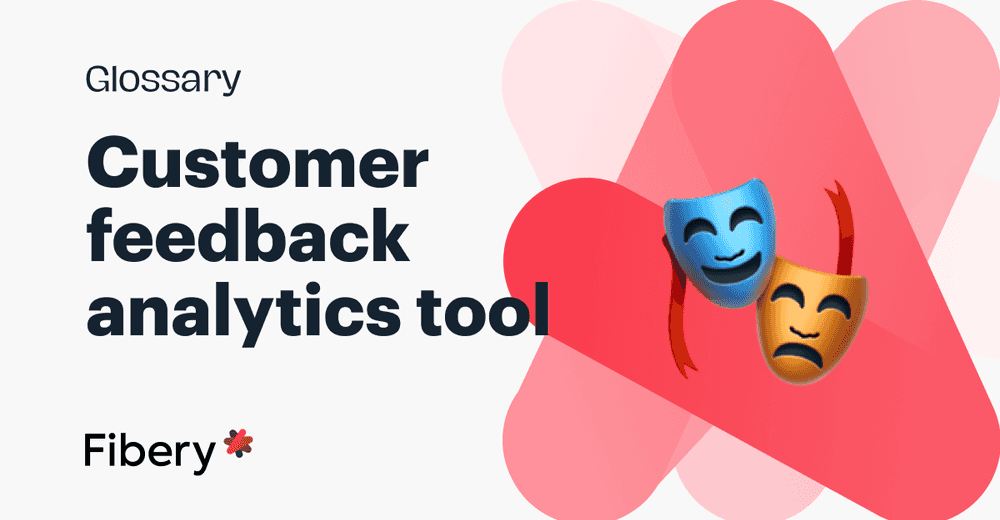 Glossary

Customer feedback analytics tool

Fibery